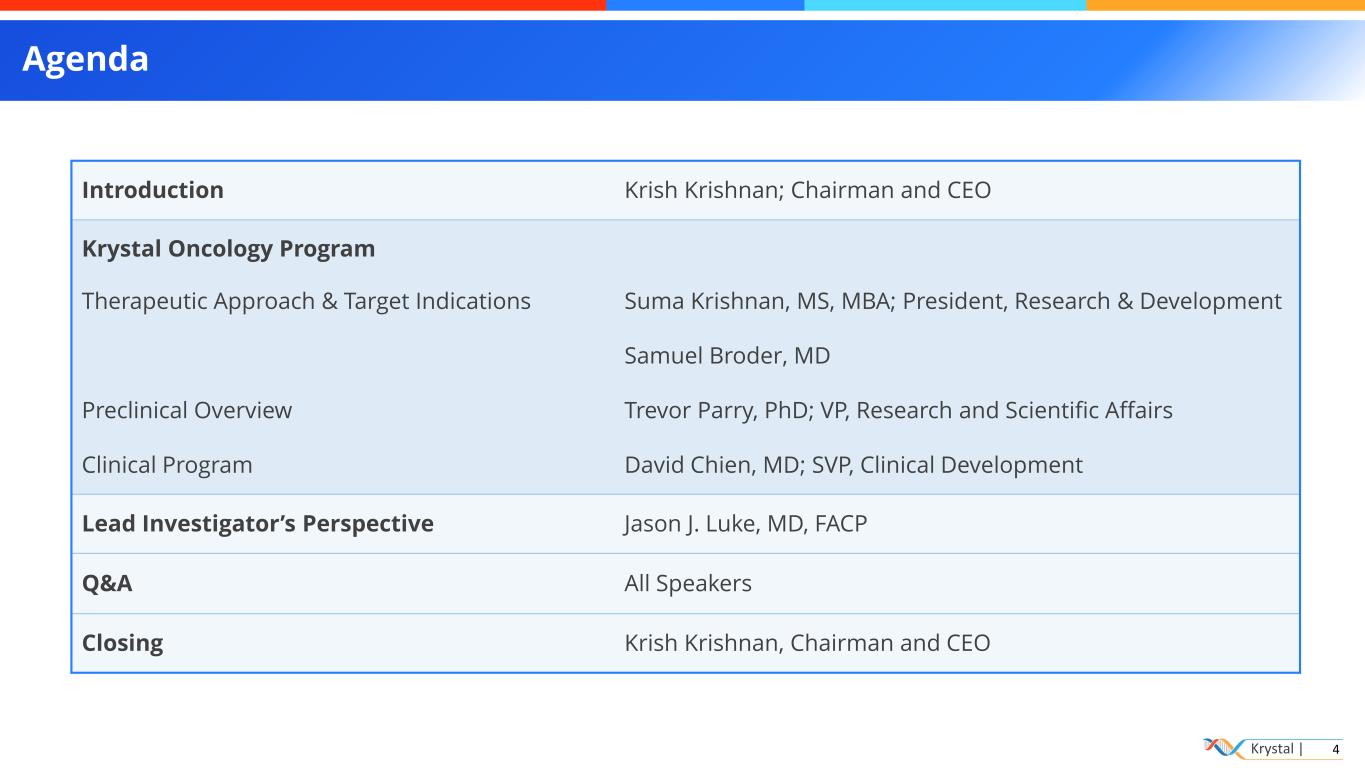 Agenda

| | |
|---|---|
| **Introduction** | Krish Krishnan; Chairman and CEO |
| **Krystal Oncology Program** | |
| Therapeutic Approach & Target Indications | Suma Krishnan, MS, MBA; President, Research & Development |
| | Samuel Broder, MD |
| Preclinical Overview | Trevor Parry, PhD; VP, Research and Scientific Affairs |
| Clinical Program | David Chien, MD; SVP, Clinical Development |
| **Lead Investigator’s Perspective** | Jason J. Luke, MD, FACP |
| **Q&A** | All Speakers |
| **Closing** | Krish Krishnan, Chairman and CEO |

Krystal | 4